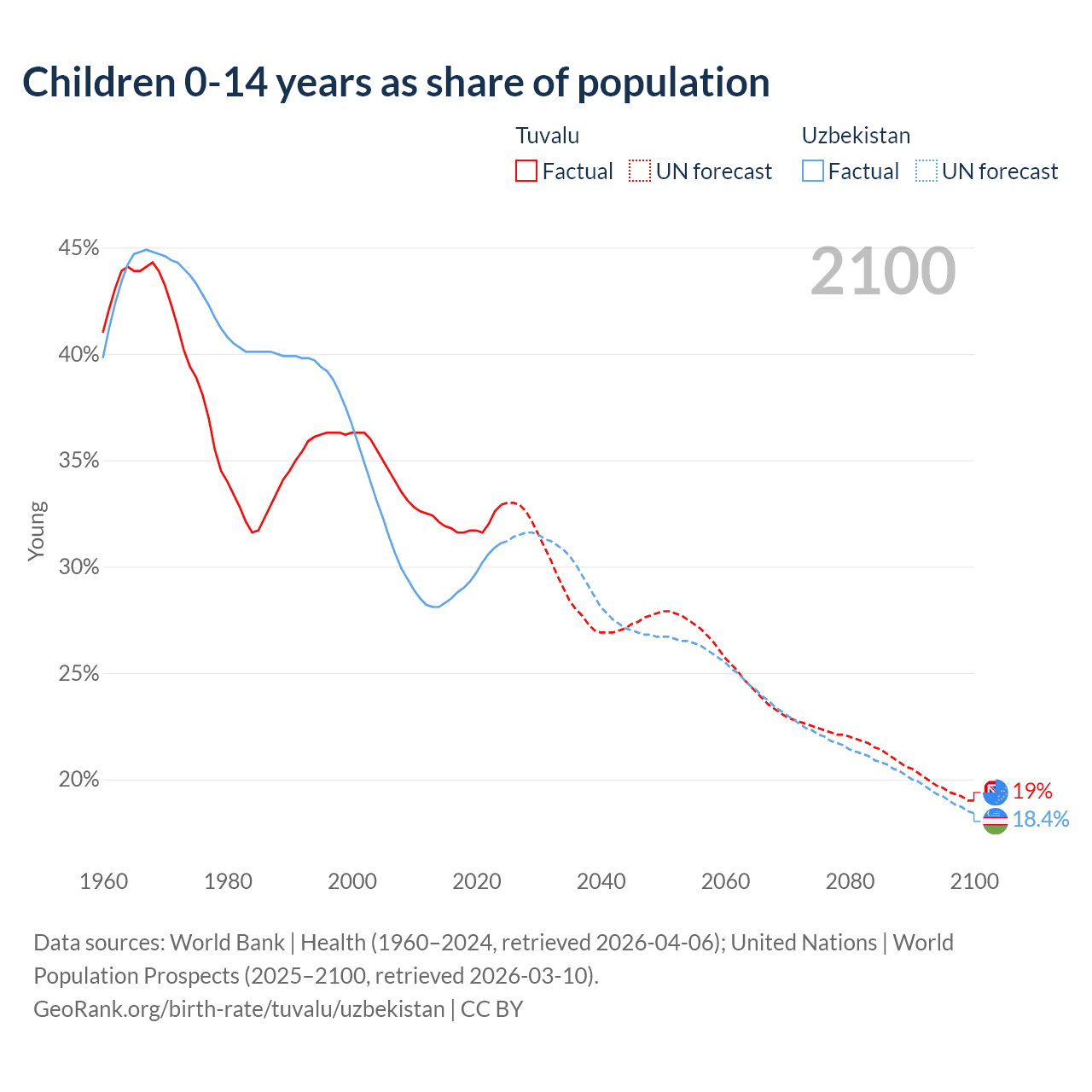 Children 0-14 years as share of population

Tuvalu
Factual
UN forecast

Uzbekistan
Factual
UN forecast

2100

45%
40%
35%
30%
25%
20%

Young

19%
18.4%

1960
1980
2000
2020
2040
2060
2080
2100

Data sources: World Bank | Health (1960–2024, retrieved 2026-04-06); United Nations | World Population Prospects (2025–2100, retrieved 2026-03-10).
GeoRank.org/birth-rate/tuvalu/uzbekistan | CC BY